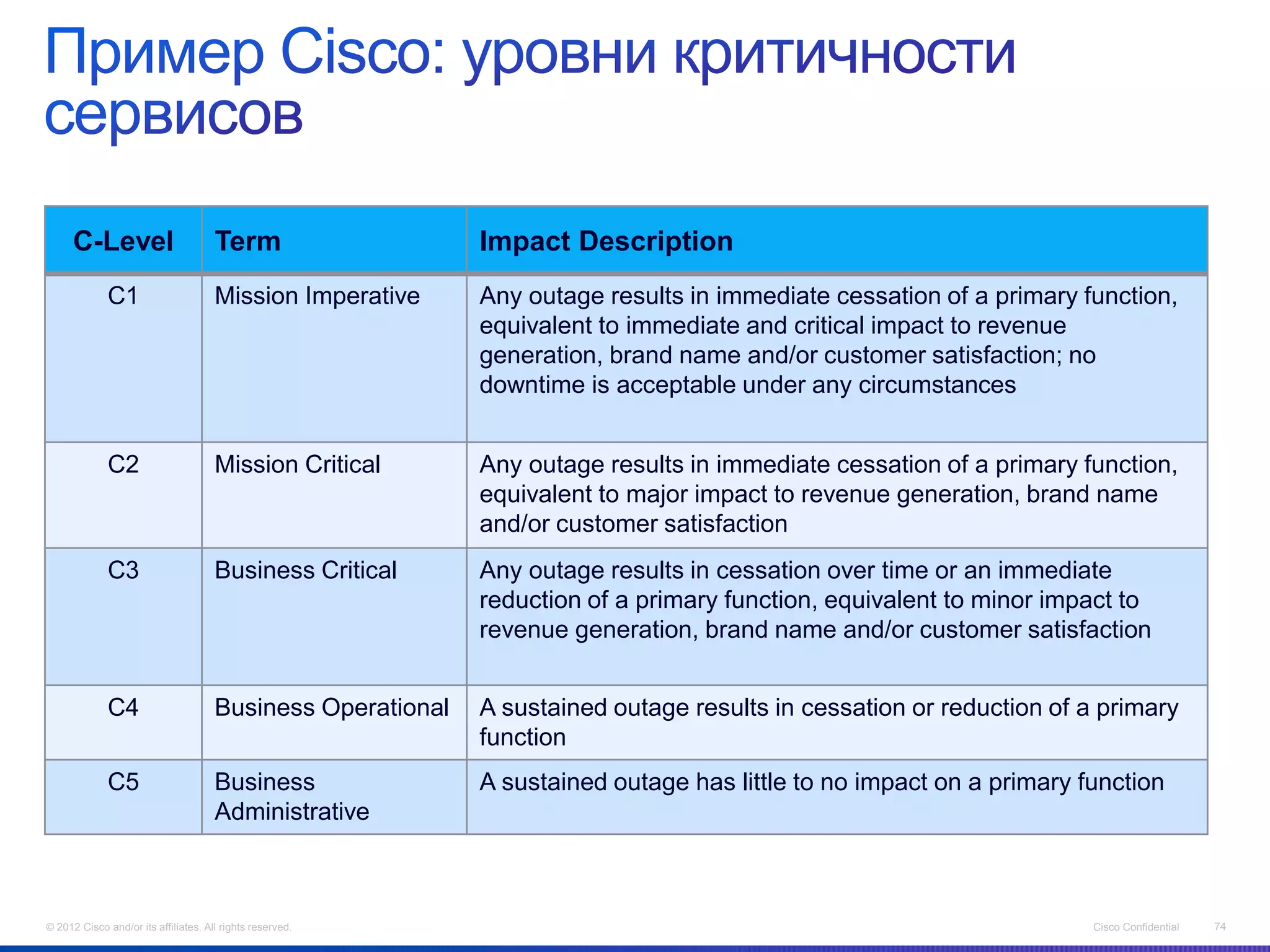 Пример Cisco: уровни критичности сервисов

| C-Level | Term | Impact Description |
|---|---|---|
| C1 | Mission Imperative | Any outage results in immediate cessation of a primary function, equivalent to immediate and critical impact to revenue generation, brand name and/or customer satisfaction; no downtime is acceptable under any circumstances |
| C2 | Mission Critical | Any outage results in immediate cessation of a primary function, equivalent to major impact to revenue generation, brand name and/or customer satisfaction |
| C3 | Business Critical | Any outage results in cessation over time or an immediate reduction of a primary function, equivalent to minor impact to revenue generation, brand name and/or customer satisfaction |
| C4 | Business Operational | A sustained outage results in cessation or reduction of a primary function |
| C5 | Business Administrative | A sustained outage has little to no impact on a primary function |

© 2012 Cisco and/or its affiliates. All rights reserved.

Cisco Confidential

74